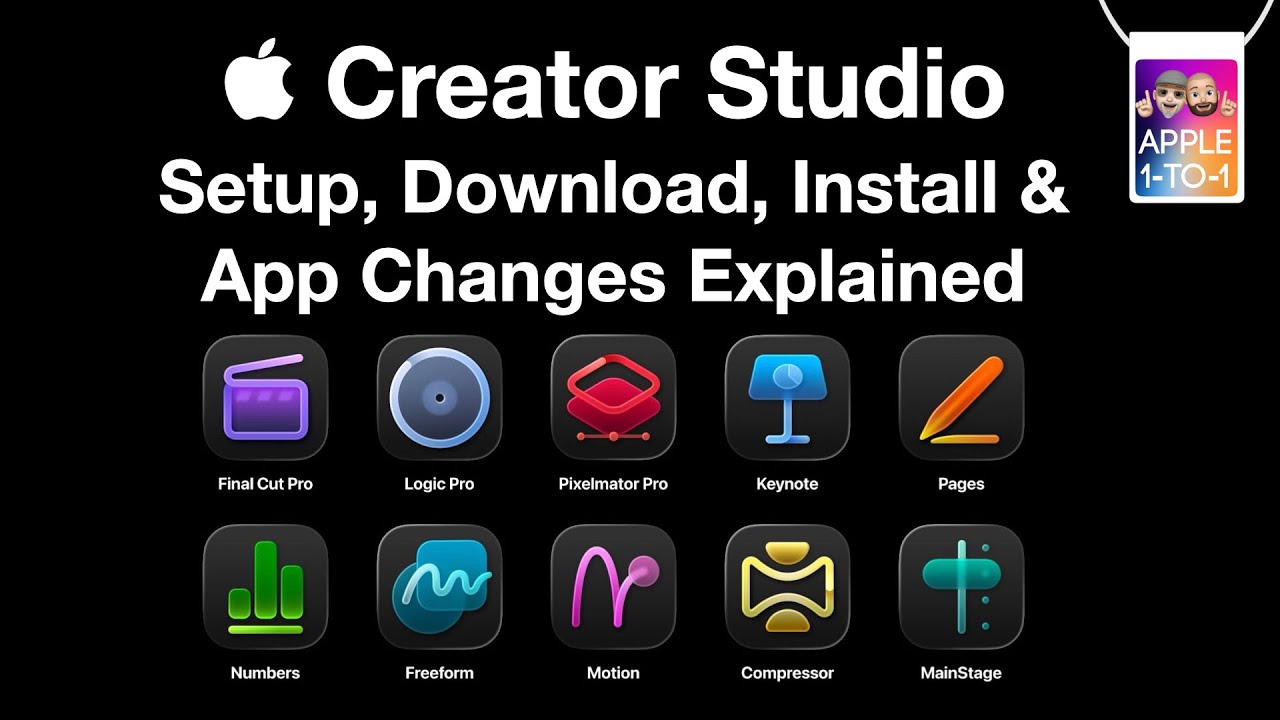 Creator Studio
Setup, Download, Install & App Changes Explained

APPLE 1-TO-1

Final Cut Pro
Logic Pro
Pixelmator Pro
Keynote
Pages

Numbers
Freeform
Motion
Compressor
MainStage